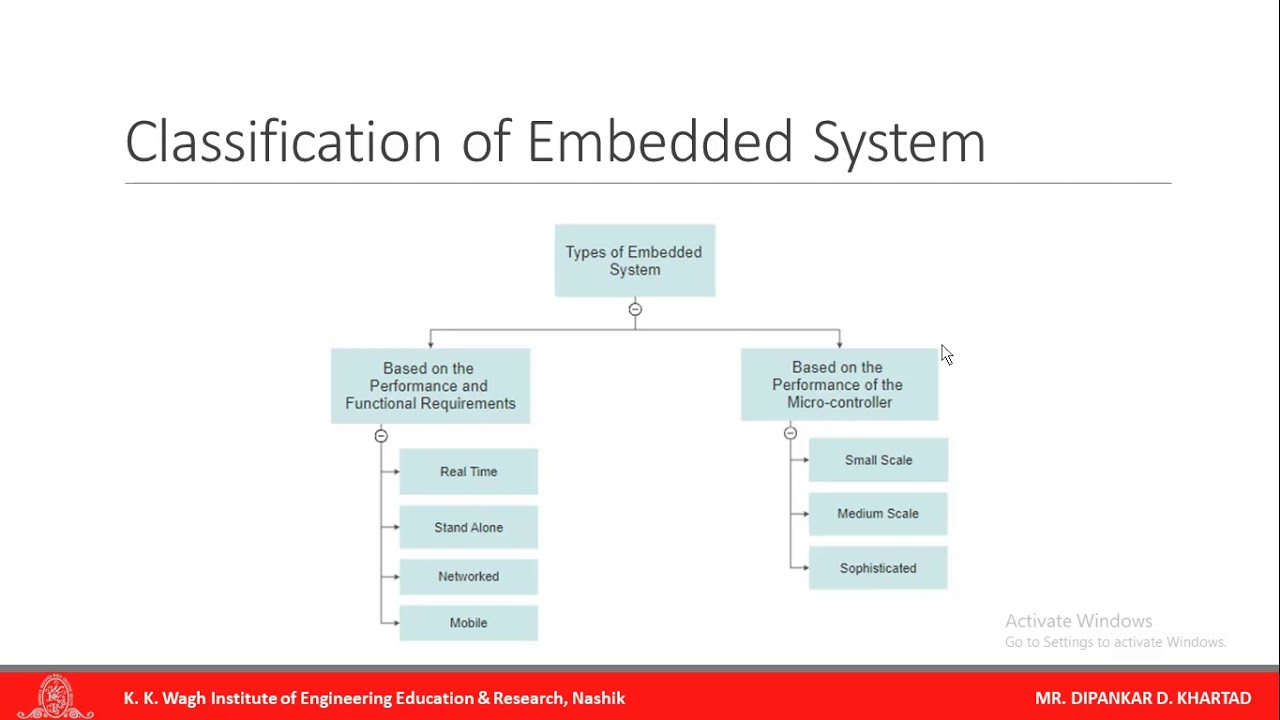 Classification of Embedded System

Types of Embedded System

Based on the Performance and Functional Requirements

Real Time

Stand Alone

Networked

Mobile

Based on the Performance of the Micro-controller

Small Scale

Medium Scale

Sophisticated

Activate Windows
Go to Settings to activate Windows.

K. K. Wagh Institute of Engineering Education & Research, Nashik

MR. DIPANKAR D. KHARTAD